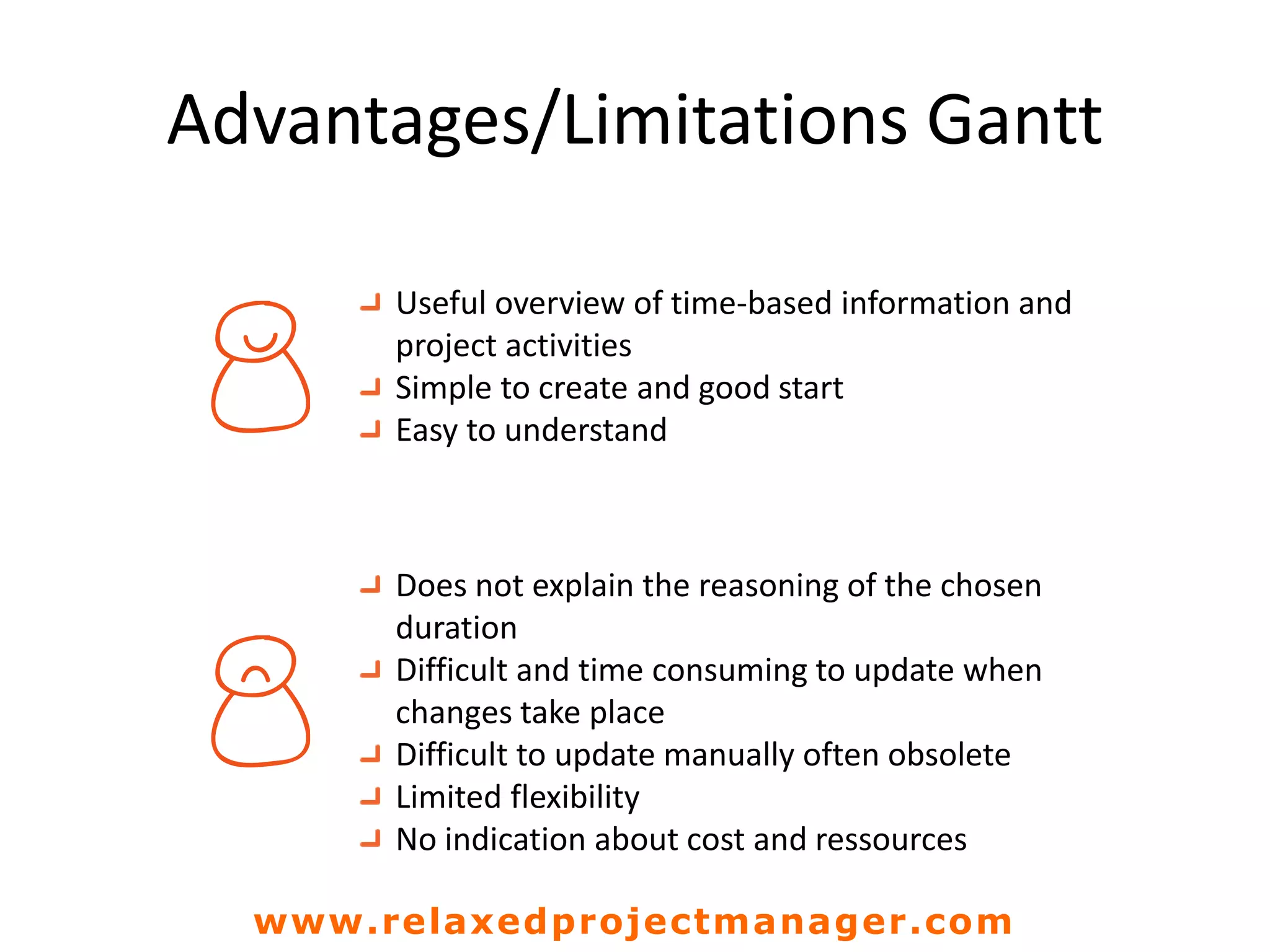 Advantages/Limitations Gantt

- Useful overview of time-based information and project activities
- Simple to create and good start
- Easy to understand

- Does not explain the reasoning of the chosen duration
- Difficult and time consuming to update when changes take place
- Difficult to update manually often obsolete
- Limited flexibility
- No indication about cost and ressources

www.relaxedprojectmanager.com